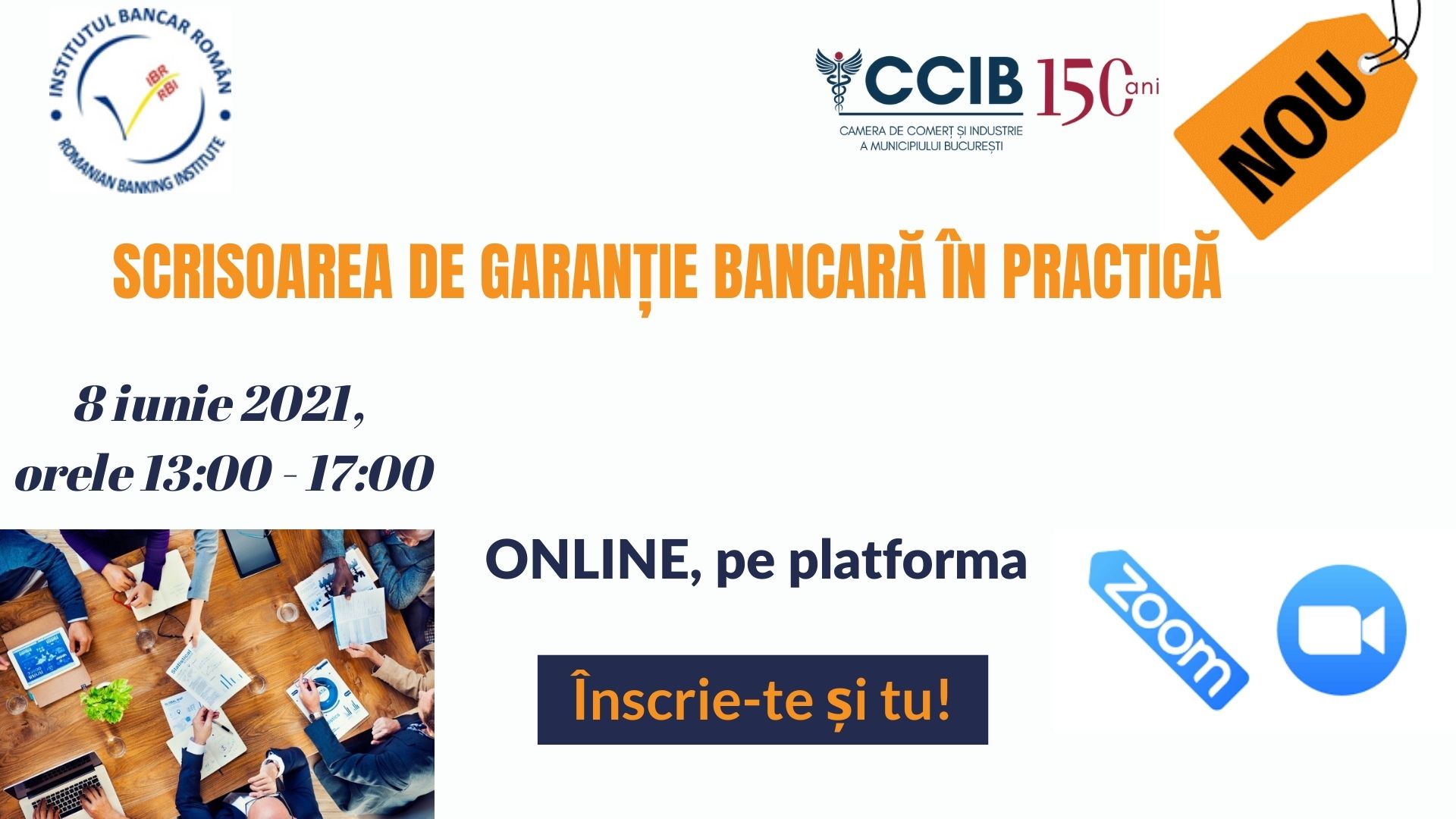 INSTITUTUL BANCAR ROMÂN
IBR
RBI
ROMANIAN BANKING INSTITUTE

CCIB 150 ani
CAMERA DE COMERȚ ȘI INDUSTRIE A MUNICIPIULUI BUCUREȘTI

NOU

SCRISOAREA DE GARANȚIE BANCARĂ ÎN PRACTICĂ

8 iunie 2021, orele 13:00 - 17:00

ONLINE, pe platforma

zoom

Înscrie-te și tu!